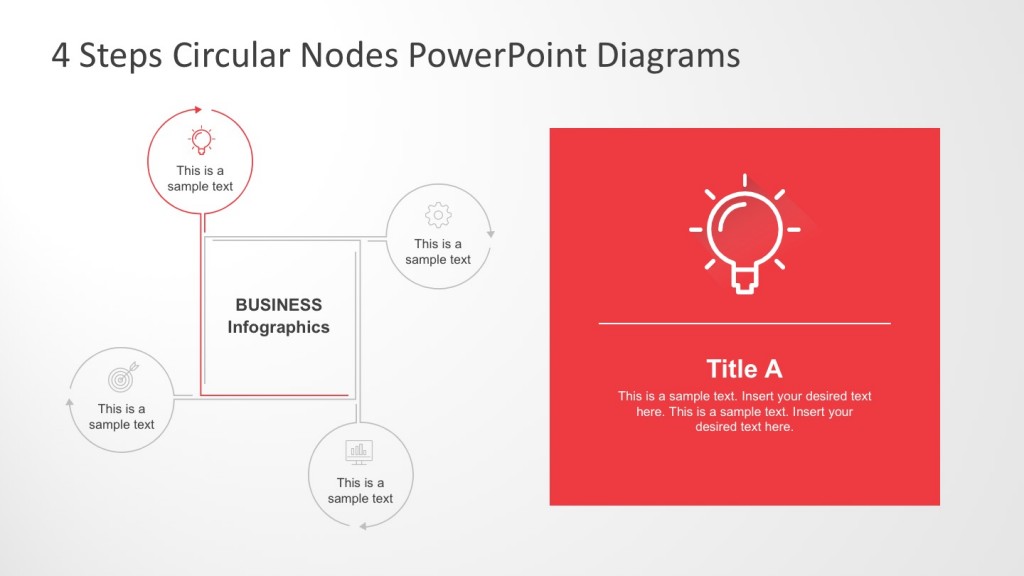 4 Steps Circular Nodes PowerPoint Diagrams

This is a sample text

This is a sample text

BUSINESS Infographics

This is a sample text

This is a sample text

Title A

This is a sample text. Insert your desired text here. This is a sample text. Insert your desired text here.